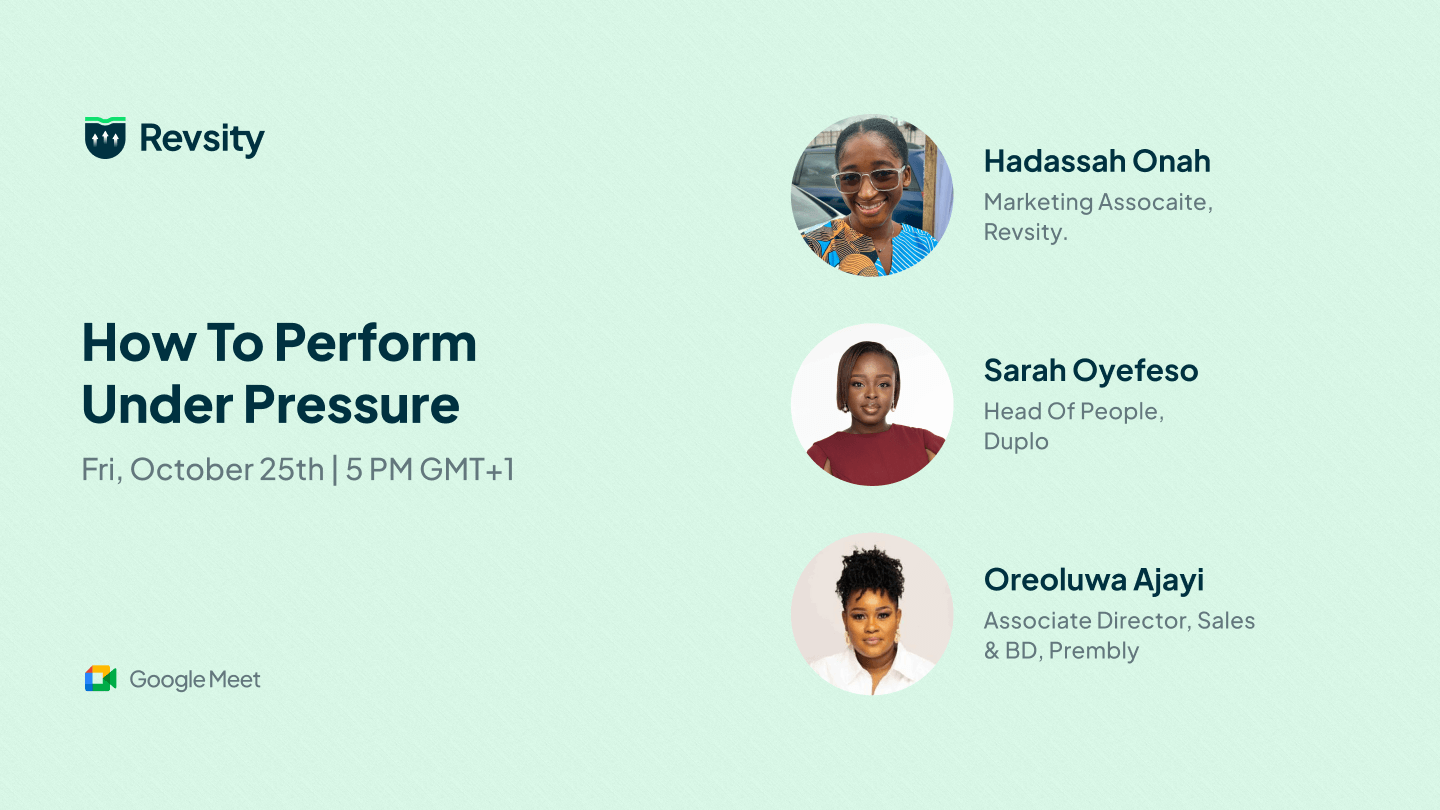 Revsity

How To Perform Under Pressure

Fri, October 25th | 5 PM GMT+1

Google Meet

Hadassah Onah
Marketing Assocaite, Revsity.

Sarah Oyefeso
Head Of People, Duplo

Oreoluwa Ajayi
Associate Director, Sales & BD, Prembly